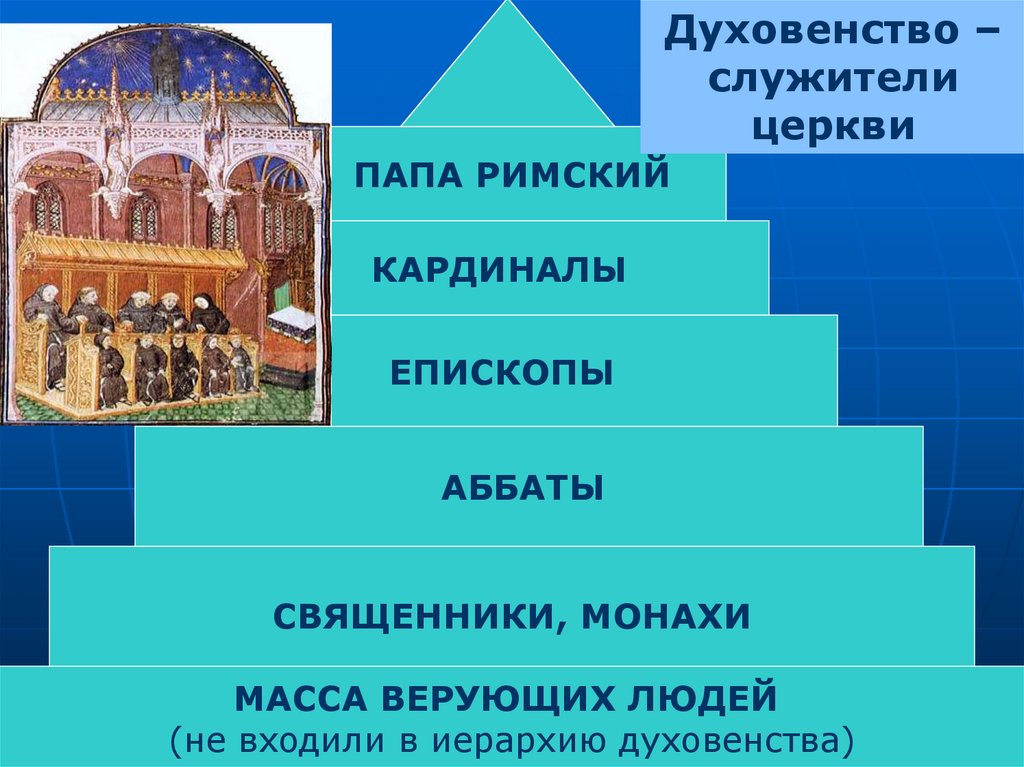 Духовенство – служители церкви

ПАПА РИМСКИЙ

КАРДИНАЛЫ

ЕПИСКОПЫ

АББАТЫ

СВЯЩЕННИКИ, МОНАХИ

МАССА ВЕРУЮЩИХ ЛЮДЕЙ
(не входили в иерархию духовенства)